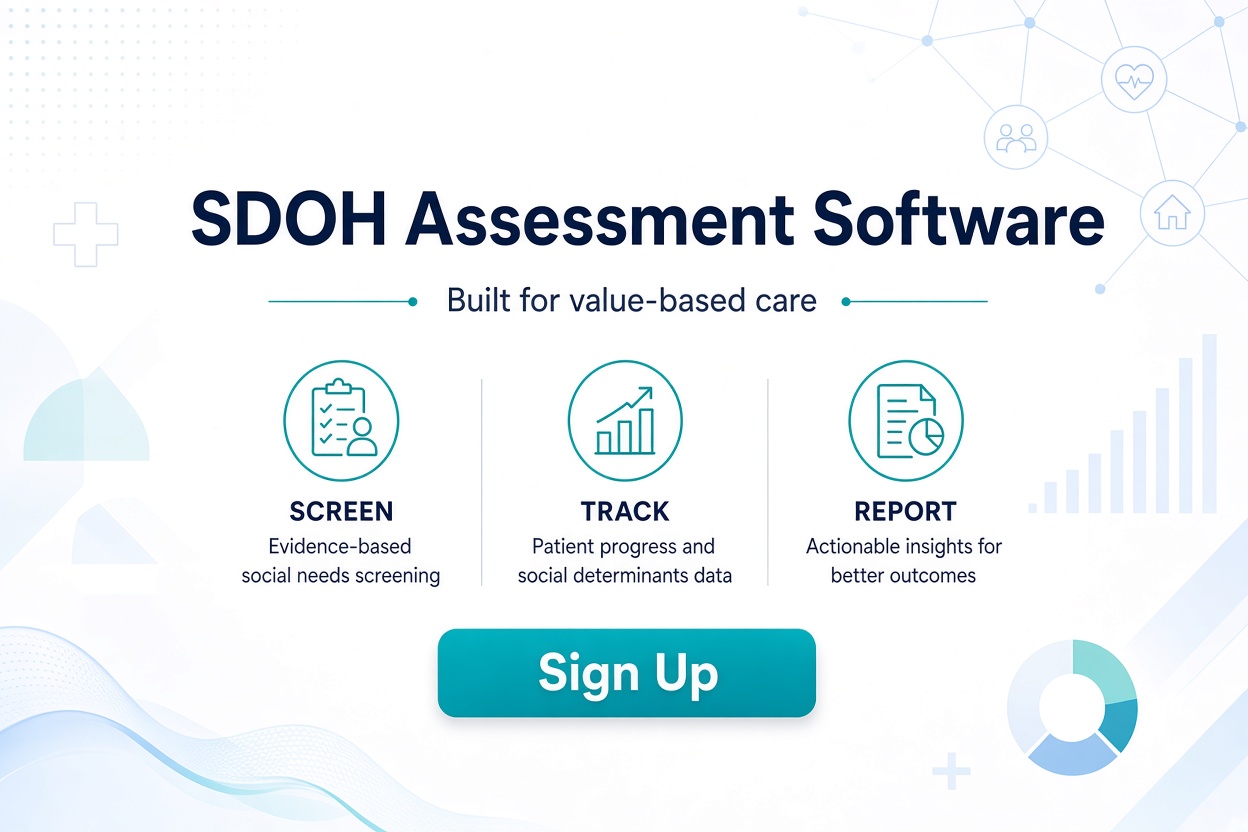 SDOH Assessment Software

Built for value-based care

SCREEN
Evidence-based social needs screening

TRACK
Patient progress and social determinants data

REPORT
Actionable insights for better outcomes

Sign Up